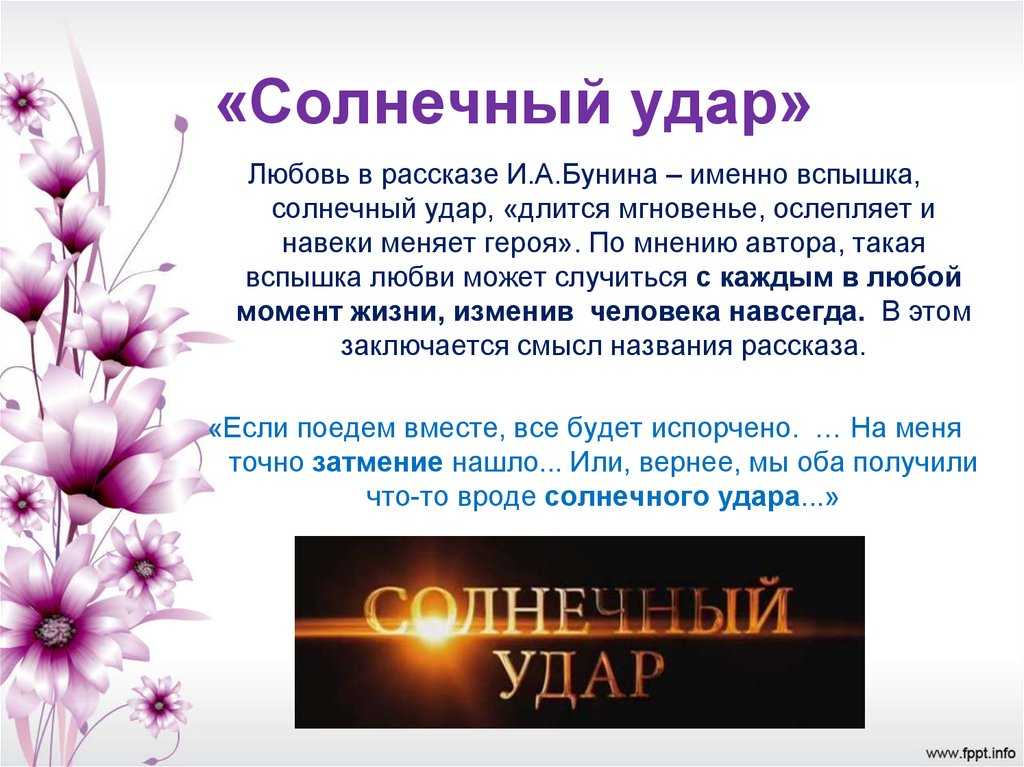 «Солнечный удар»

Любовь в рассказе И.А.Бунина – именно вспышка, солнечный удар, «длится мгновенье, ослепляет и навеки меняет героя». По мнению автора, такая вспышка любви может случиться с каждым в любой момент жизни, изменив человека навсегда. В этом заключается смысл названия рассказа.

«Если поедем вместе, все будет испорчено. … На меня точно затмение нашло... Или, вернее, мы оба получили что-то вроде солнечного удара...»

СОЛНЕЧНЫЙ УДАР

www.fppt.info